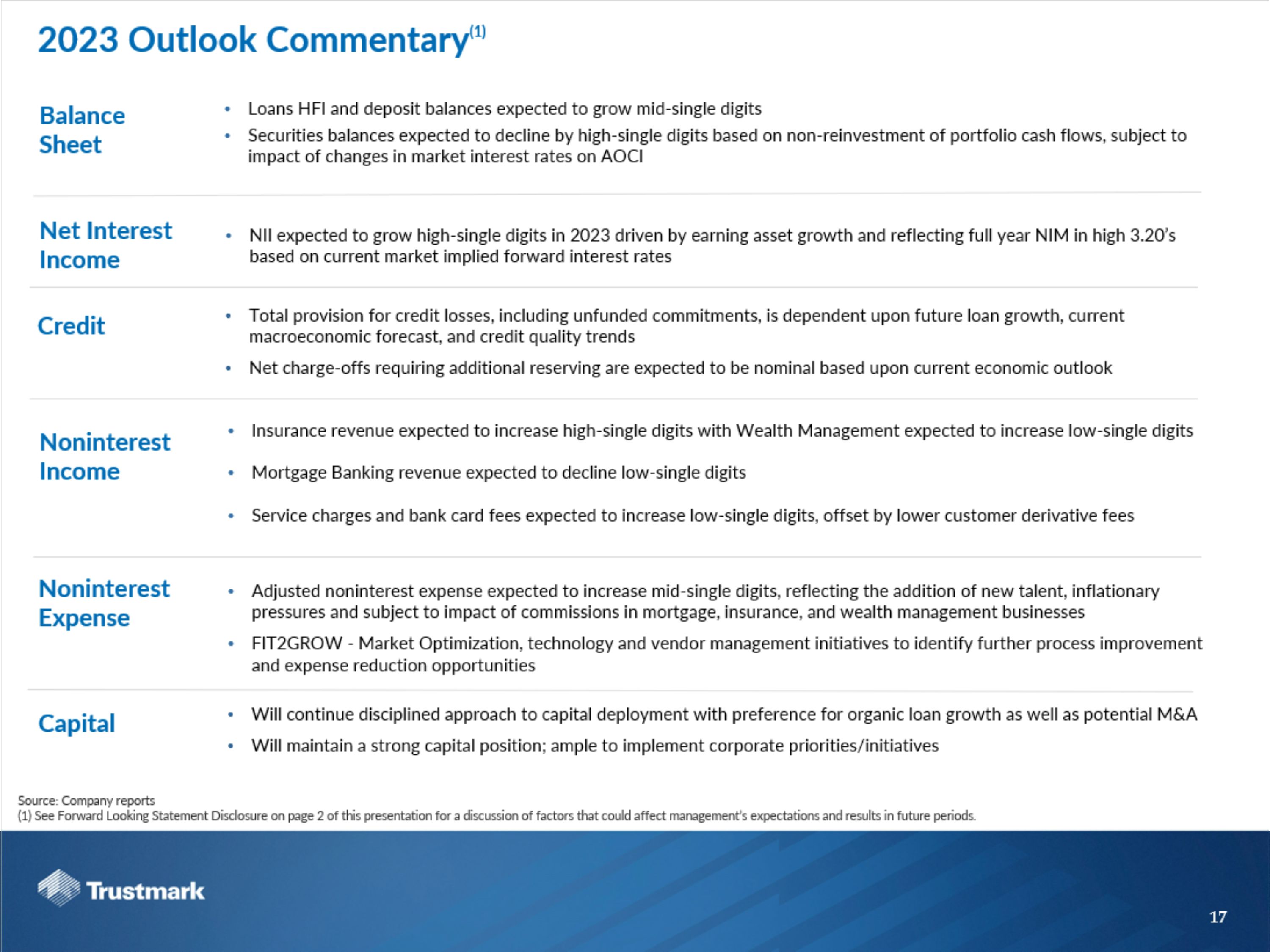 2023 Outlook Commentary$^{(1)}$

Balance Sheet

• Loans HFI and deposit balances expected to grow mid-single digits
• Securities balances expected to decline by high-single digits based on non-reinvestment of portfolio cash flows, subject to impact of changes in market interest rates on AOCI

Net Interest Income

• NII expected to grow high-single digits in 2023 driven by earning asset growth and reflecting full year NIM in high 3.20's based on current market implied forward interest rates

Credit

• Total provision for credit losses, including unfunded commitments, is dependent upon future loan growth, current macroeconomic forecast, and credit quality trends
• Net charge-offs requiring additional reserving are expected to be nominal based upon current economic outlook

Noninterest Income

• Insurance revenue expected to increase high-single digits with Wealth Management expected to increase low-single digits
• Mortgage Banking revenue expected to decline low-single digits
• Service charges and bank card fees expected to increase low-single digits, offset by lower customer derivative fees

Noninterest Expense

• Adjusted noninterest expense expected to increase mid-single digits, reflecting the addition of new talent, inflationary pressures and subject to impact of commissions in mortgage, insurance, and wealth management businesses
• FIT2GROW - Market Optimization, technology and vendor management initiatives to identify further process improvement and expense reduction opportunities

Capital

• Will continue disciplined approach to capital deployment with preference for organic loan growth as well as potential M&A
• Will maintain a strong capital position; ample to implement corporate priorities/initiatives

Source: Company reports
(1) See Forward Looking Statement Disclosure on page 2 of this presentation for a discussion of factors that could affect management's expectations and results in future periods.

Trustmark

17